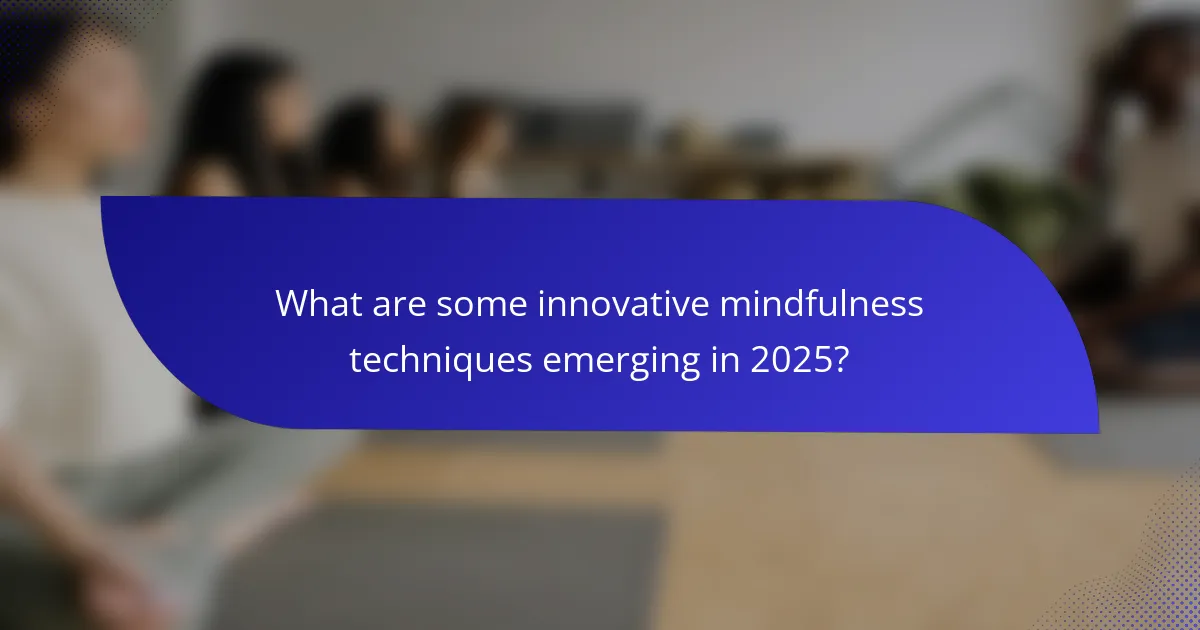 What are some innovative mindfulness techniques emerging in 2025?